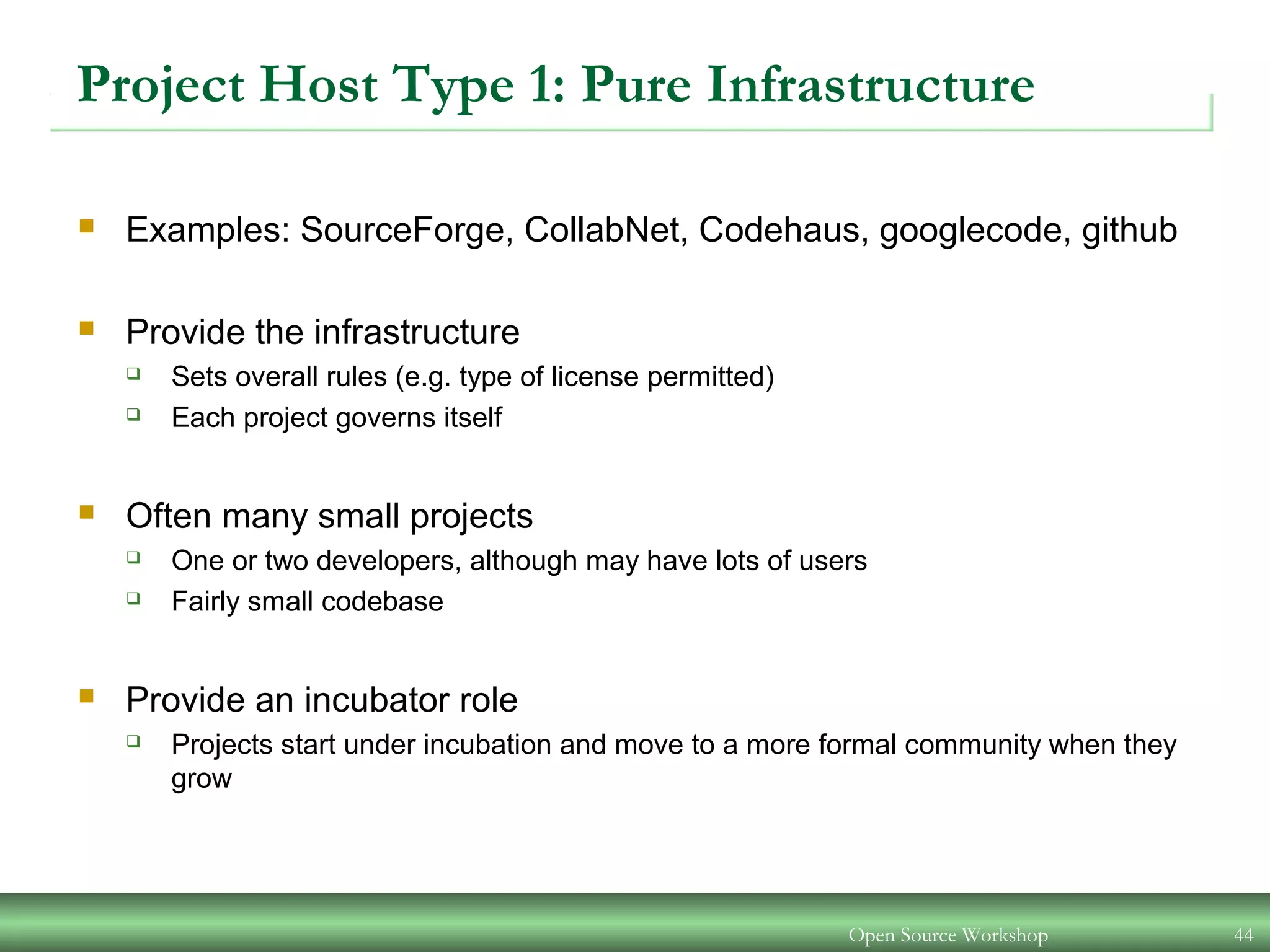 Project Host Type 1: Pure Infrastructure

- Examples: SourceForge, CollabNet, Codehaus, googlecode, github

- Provide the infrastructure
  - Sets overall rules (e.g. type of license permitted)
  - Each project governs itself

- Often many small projects
  - One or two developers, although may have lots of users
  - Fairly small codebase

- Provide an incubator role
  - Projects start under incubation and move to a more formal community when they grow

Open Source Workshop 44